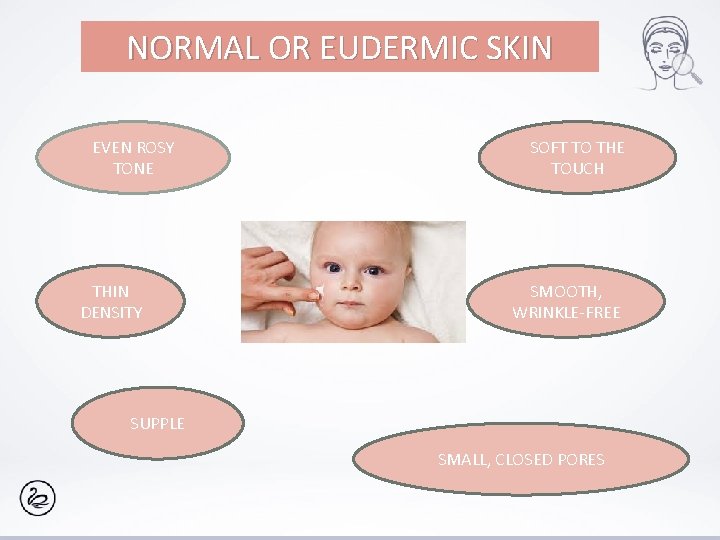 NORMAL OR EUDERMIC SKIN

EVEN ROSY TONE

SOFT TO THE TOUCH

THIN DENSITY

SMOOTH, WRINKLE-FREE

SUPPLE

SMALL, CLOSED PORES